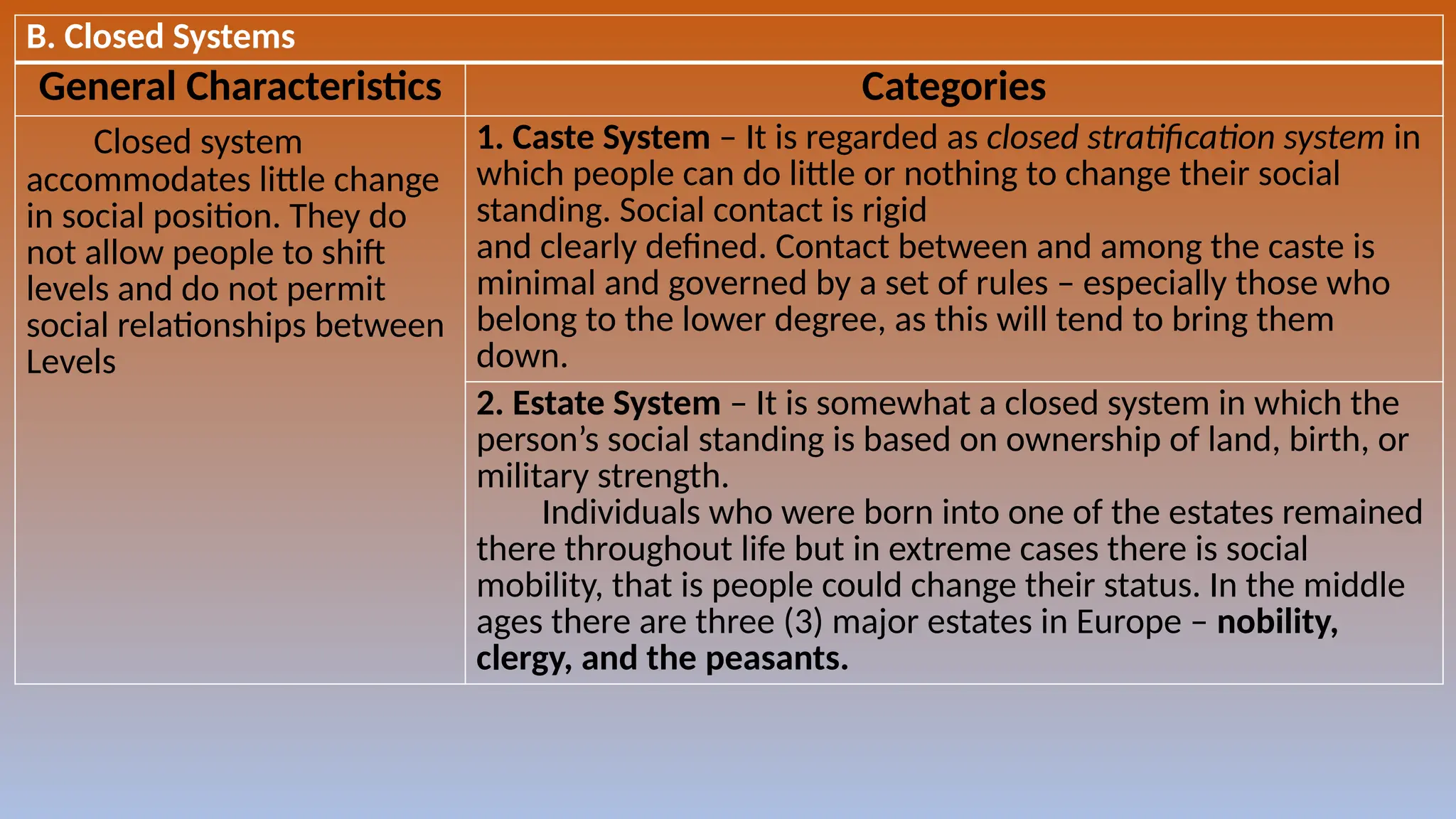 B. Closed Systems

| General Characteristics | Categories |
|---|---|
| Closed system accommodates little change in social position. They do not allow people to shift levels and do not permit social relationships between Levels | 1. Caste System – It is regarded as closed stratification system in which people can do little or nothing to change their social standing. Social contact is rigid and clearly defined. Contact between and among the caste is minimal and governed by a set of rules – especially those who belong to the lower degree, as this will tend to bring them down. |
| | 2. Estate System – It is somewhat a closed system in which the person's social standing is based on ownership of land, birth, or military strength. Individuals who were born into one of the estates remained there throughout life but in extreme cases there is social mobility, that is people could change their status. In the middle ages there are three (3) major estates in Europe – nobility, clergy, and the peasants. |